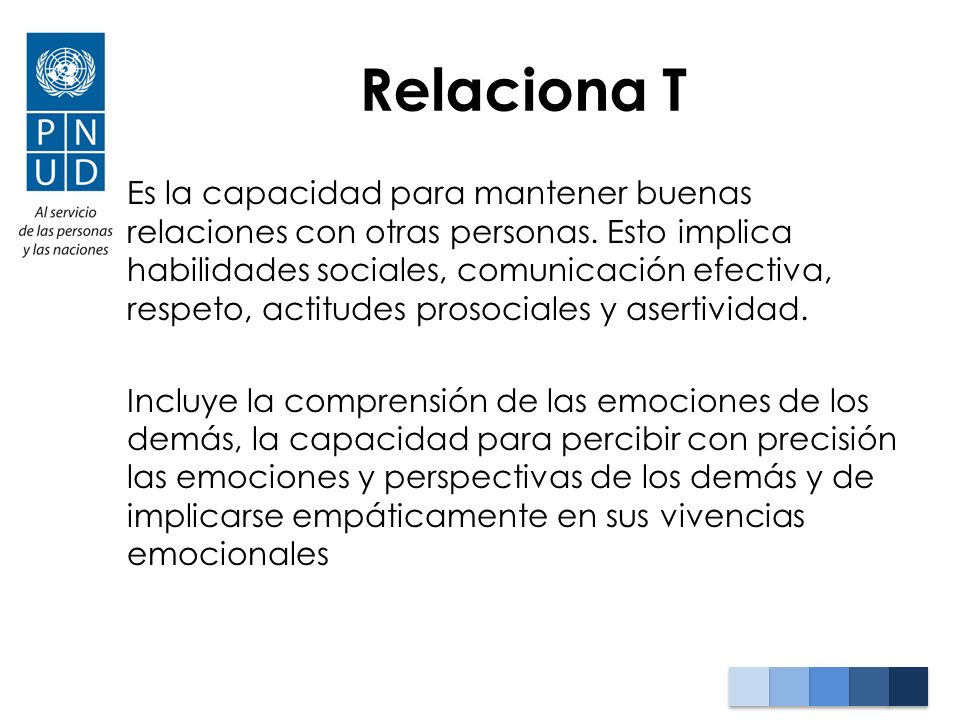 P N
U D
Al servicio de las personas y las naciones

Relaciona T

Es la capacidad para mantener buenas relaciones con otras personas. Esto implica habilidades sociales, comunicación efectiva, respeto, actitudes prosociales y asertividad.

Incluye la comprensión de las emociones de los demás, la capacidad para percibir con precisión las emociones y perspectivas de los demás y de implicarse empáticamente en sus vivencias emocionales